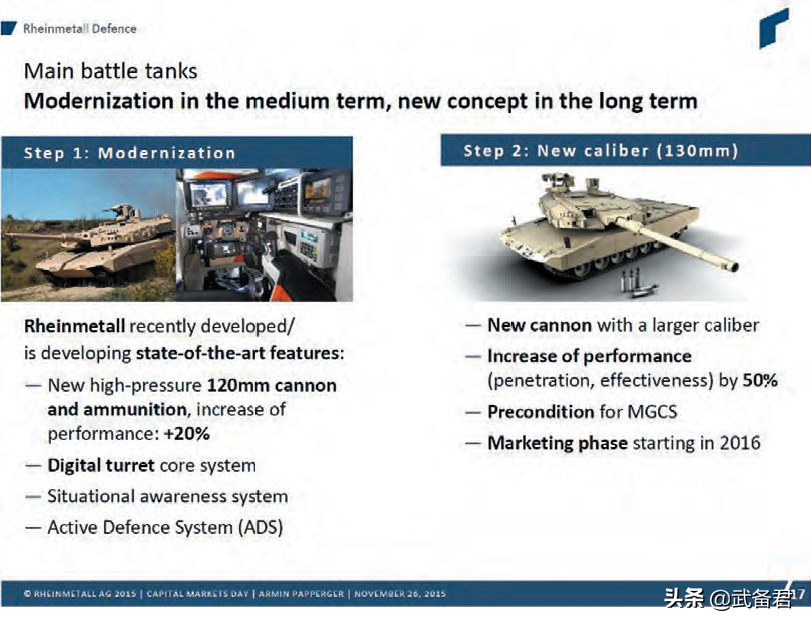 Rheinmetall Defence

Main battle tanks
Modernization in the medium term, new concept in the long term

Step 1: Modernization

Rheinmetall recently developed/ is developing state-of-the-art features:
— New high-pressure 120mm cannon and ammunition, increase of performance: +20%
— Digital turret core system
— Situational awareness system
— Active Defence System (ADS)

Step 2: New caliber (130mm)

— New cannon with a larger caliber
— Increase of performance (penetration, effectiveness) by 50%
— Precondition for MGCS
— Marketing phase starting in 2016

© RHEINMETALL AG 2015 | CAPITAL MARKETS DAY | ARMIN PAPPERGER | NOVEMBER 26, 2015

头条 @武备君

17